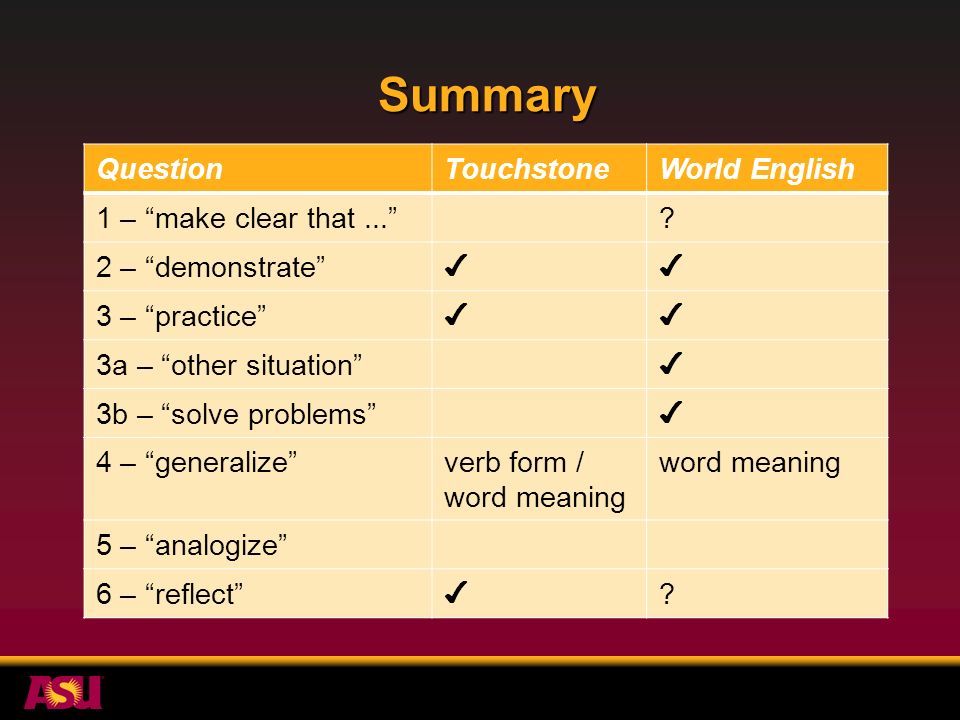 Summary

| Question | Touchstone | World English |
|---|---|---|
| 1 – “make clear that ...” | | ? |
| 2 – “demonstrate” | ✓ | ✓ |
| 3 – “practice” | ✓ | ✓ |
| 3a – “other situation” | | ✓ |
| 3b – “solve problems” | | ✓ |
| 4 – “generalize” | verb form / word meaning | word meaning |
| 5 – “analogize” | | |
| 6 – “reflect” | ✓ | ? |

ASU